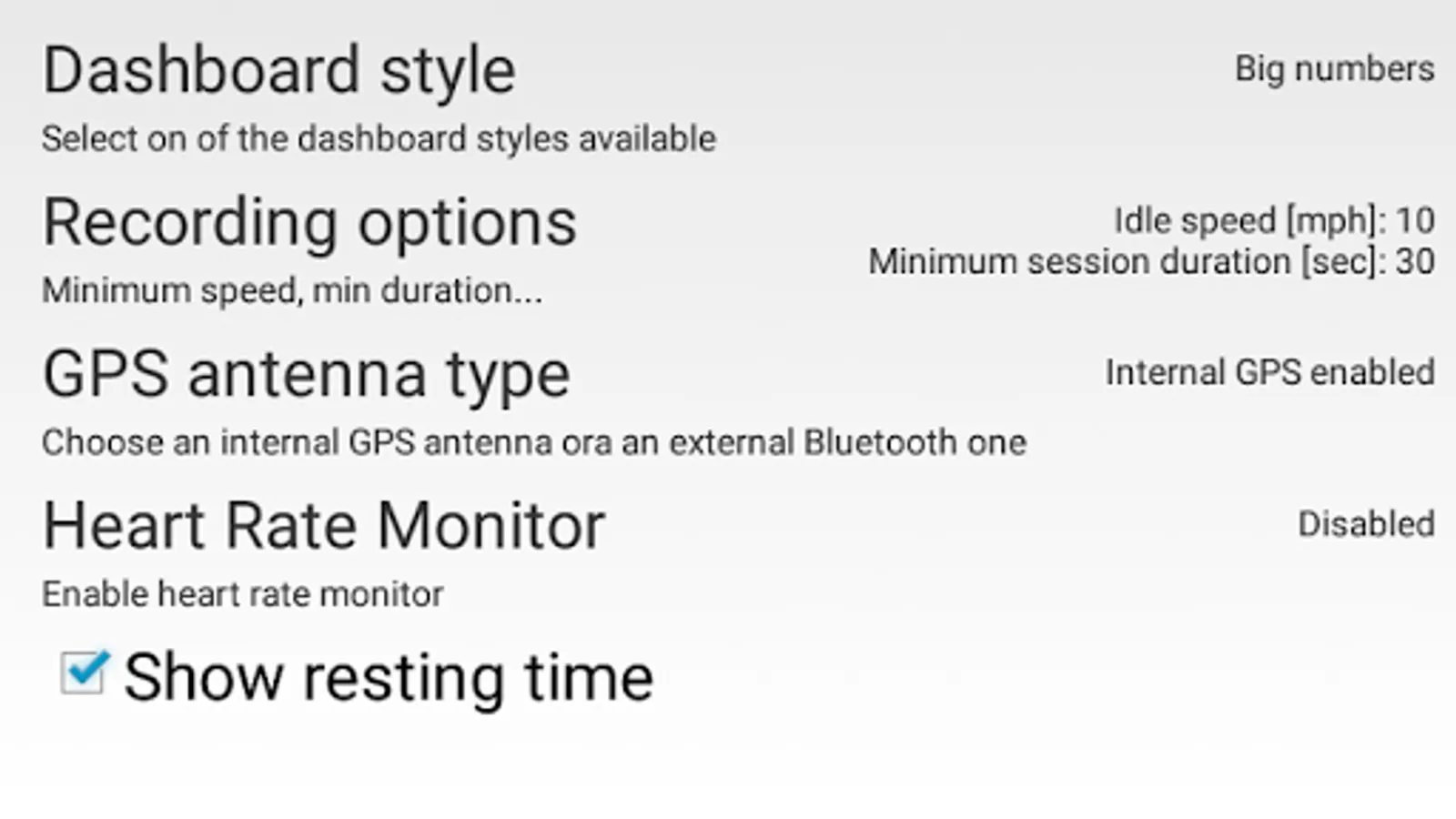 Dashboard style
Big numbers
Select on of the dashboard styles available

Recording options
Idle speed [mph]: 10
Minimum session duration [sec]: 30
Minimum speed, min duration...

GPS antenna type
Internal GPS enabled
Choose an internal GPS antenna ora an external Bluetooth one

Heart Rate Monitor
Disabled
Enable heart rate monitor

Show resting time